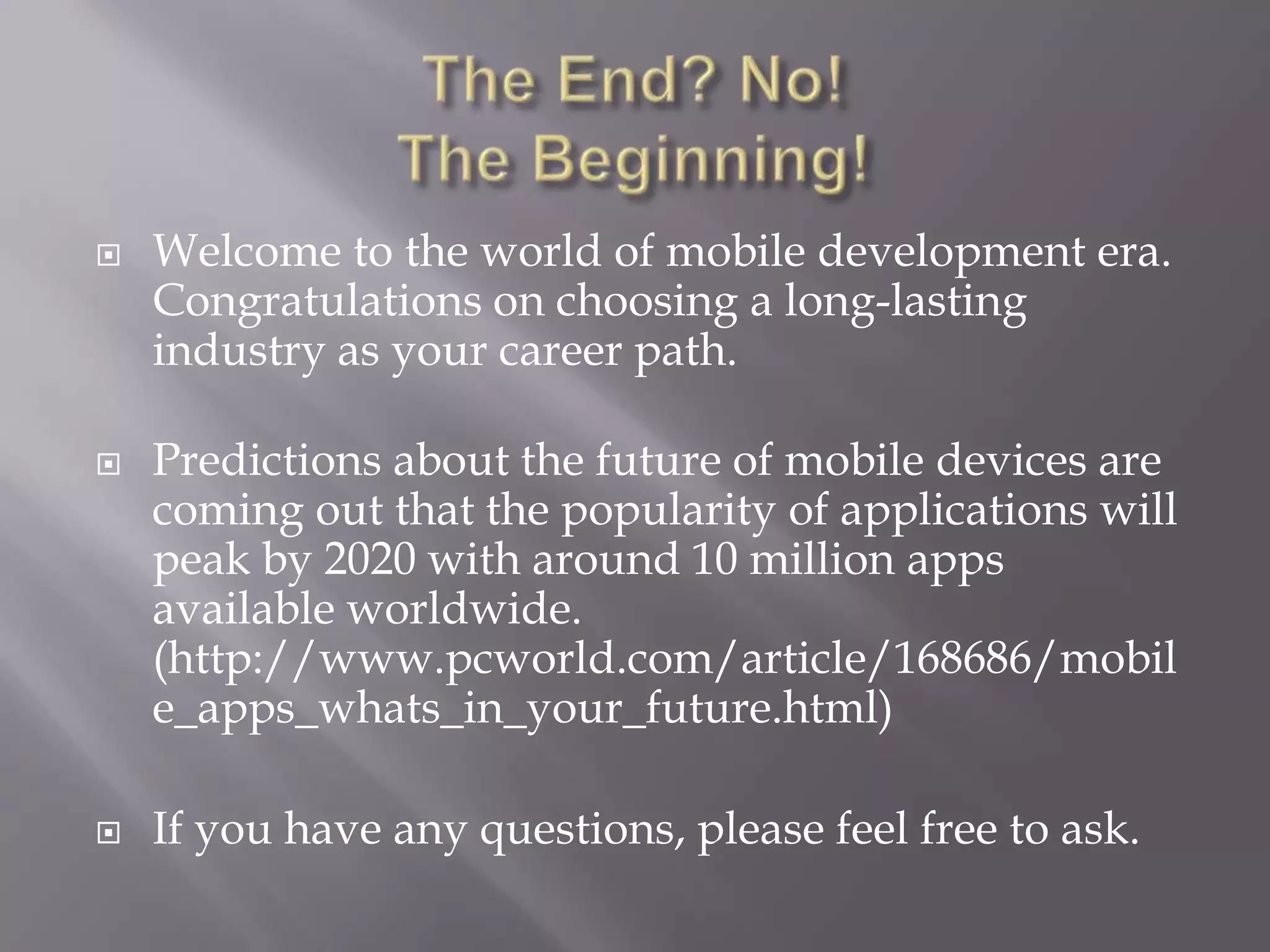 The End? No!
The Beginning!

Welcome to the world of mobile development era. Congratulations on choosing a long-lasting industry as your career path.

Predictions about the future of mobile devices are coming out that the popularity of applications will peak by 2020 with around 10 million apps available worldwide. (http://www.pcworld.com/article/168686/mobile_apps_whats_in_your_future.html)

If you have any questions, please feel free to ask.